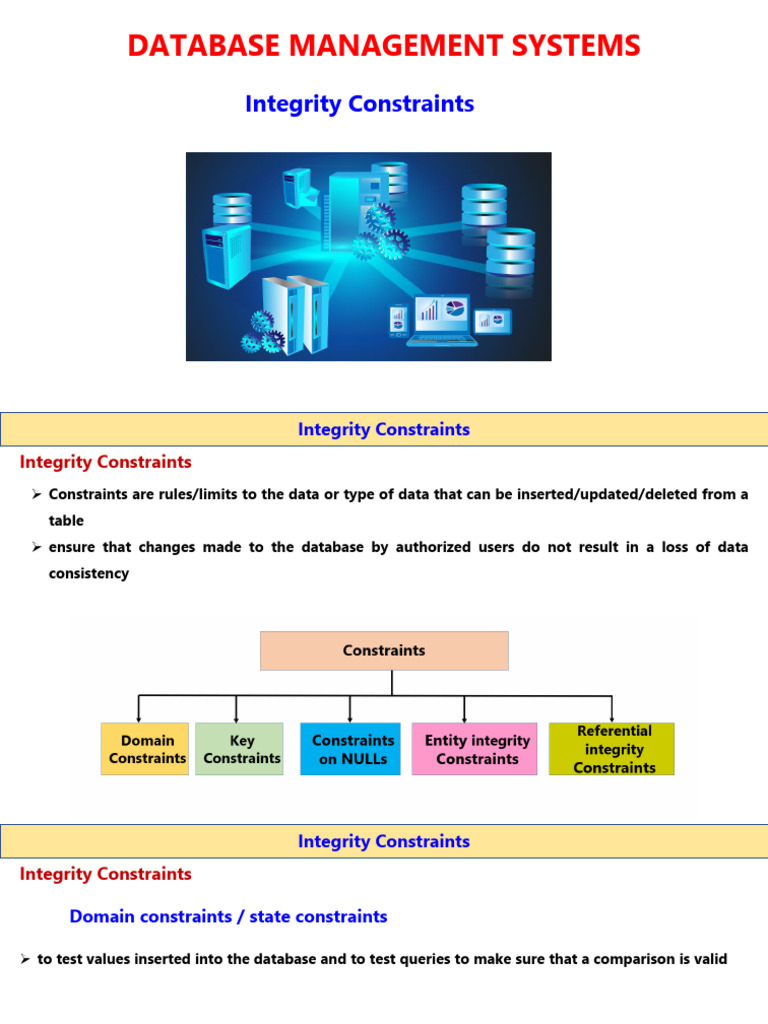 DATABASE MANAGEMENT SYSTEMS

Integrity Constraints

Integrity Constraints

Integrity Constraints

➢ Constraints are rules/limits to the data or type of data that can be inserted/updated/deleted from a table

➢ ensure that changes made to the database by authorized users do not result in a loss of data consistency

Constraints

Domain Constraints

Key Constraints

Constraints on NULLs

Entity integrity Constraints

Referential integrity Constraints

Integrity Constraints

Integrity Constraints

Domain constraints / state constraints

➢ to test values inserted into the database and to test queries to make sure that a comparison is valid